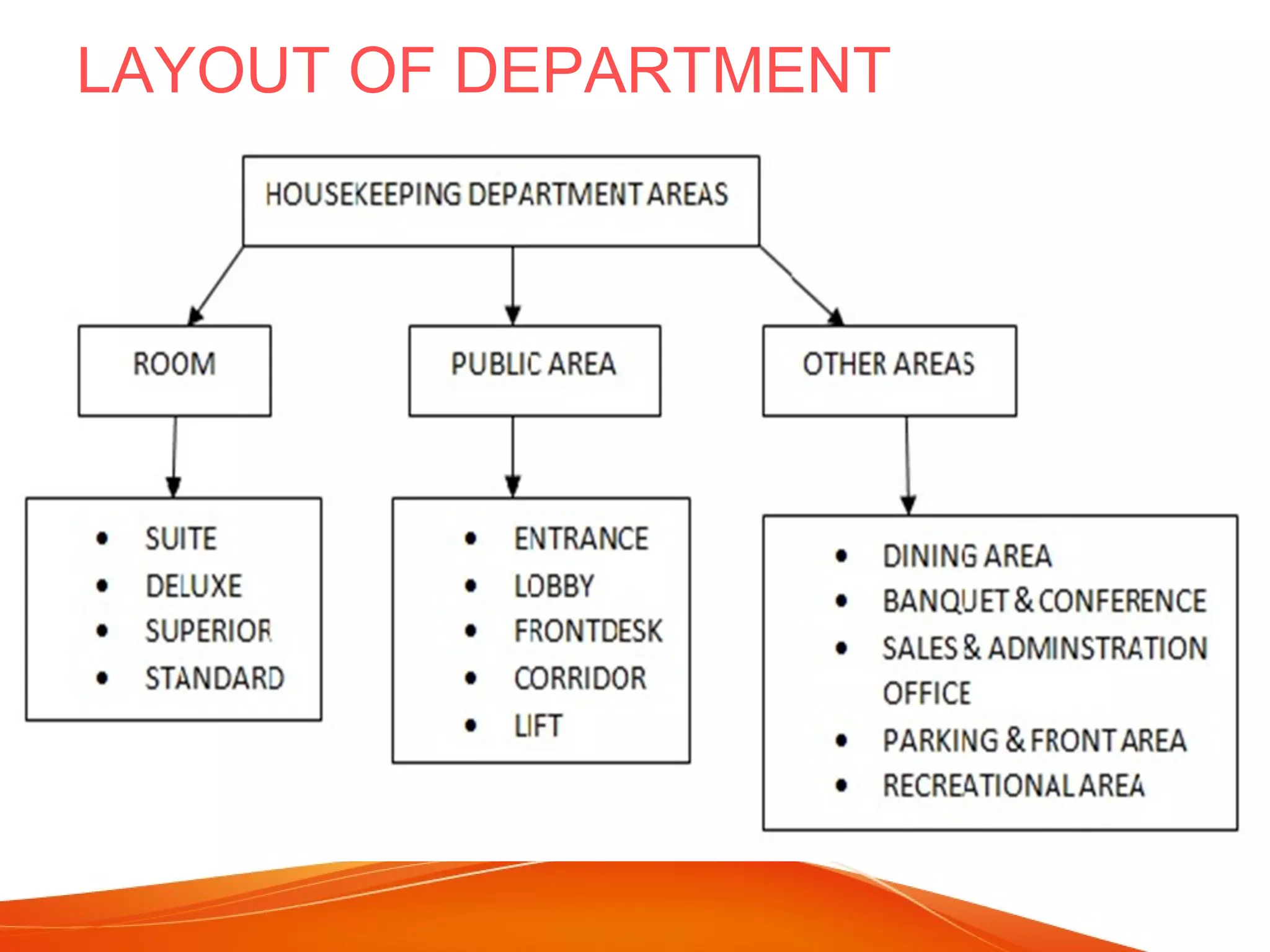 LAYOUT OF DEPARTMENT

HOUSEKEEPING DEPARTMENT AREAS

ROOM

PUBLIC AREA

OTHER AREAS

• SUITE
• DELUXE
• SUPERIOR
• STANDARD

• ENTRANCE
• LOBBY
• FRONTDESK
• CORRIDOR
• LIFT

• DINING AREA
• BANQUET & CONFERENCE
• SALES & ADMINSTRATION OFFICE
• PARKING & FRONT AREA
• RECREATIONAL AREA